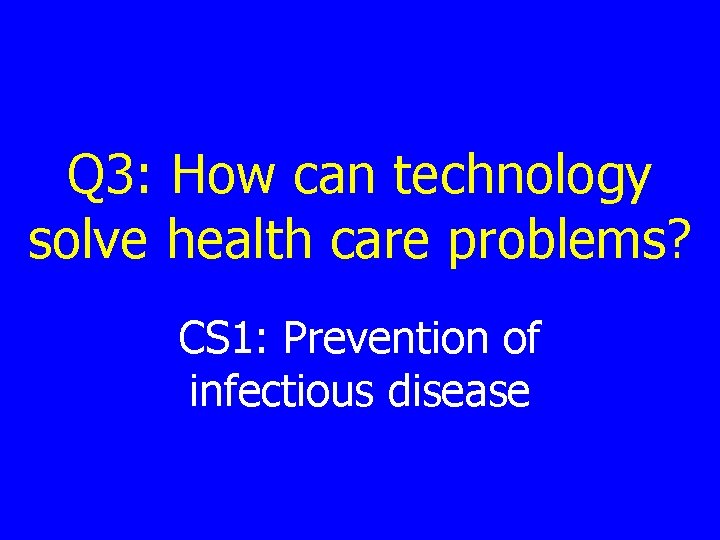 Q3: How can technology solve health care problems?

CS1: Prevention of infectious disease